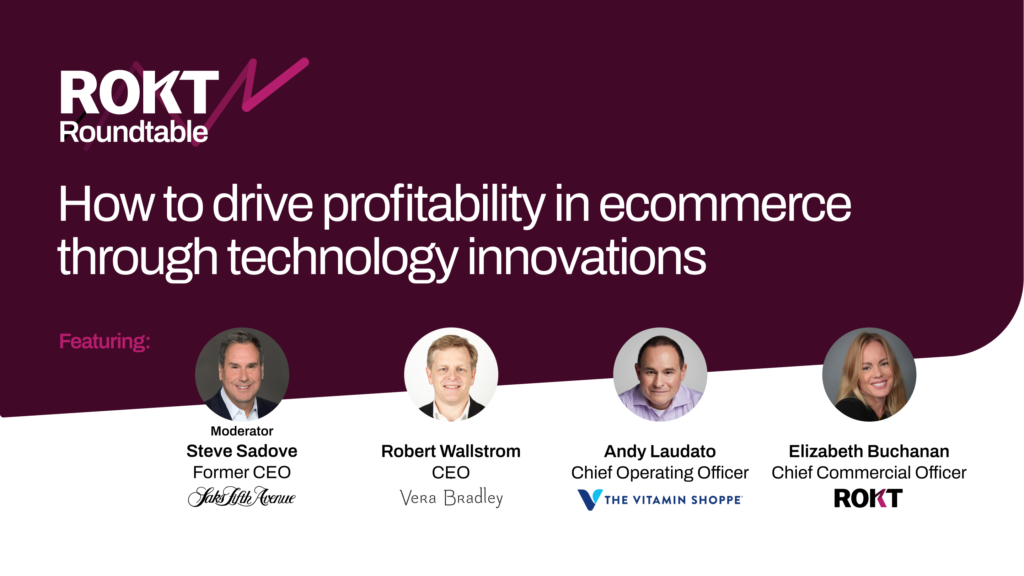 ROKT
Roundtable

How to drive profitability in ecommerce through technology innovations

Featuring:

Moderator
Steve Sadove
Former CEO
Saks Fifth Avenue

Robert Wallstrom
CEO
Vera Bradley

Andy Laudato
Chief Operating Officer
THE VITAMIN SHOPPE

Elizabeth Buchanan
Chief Commercial Officer
ROKT